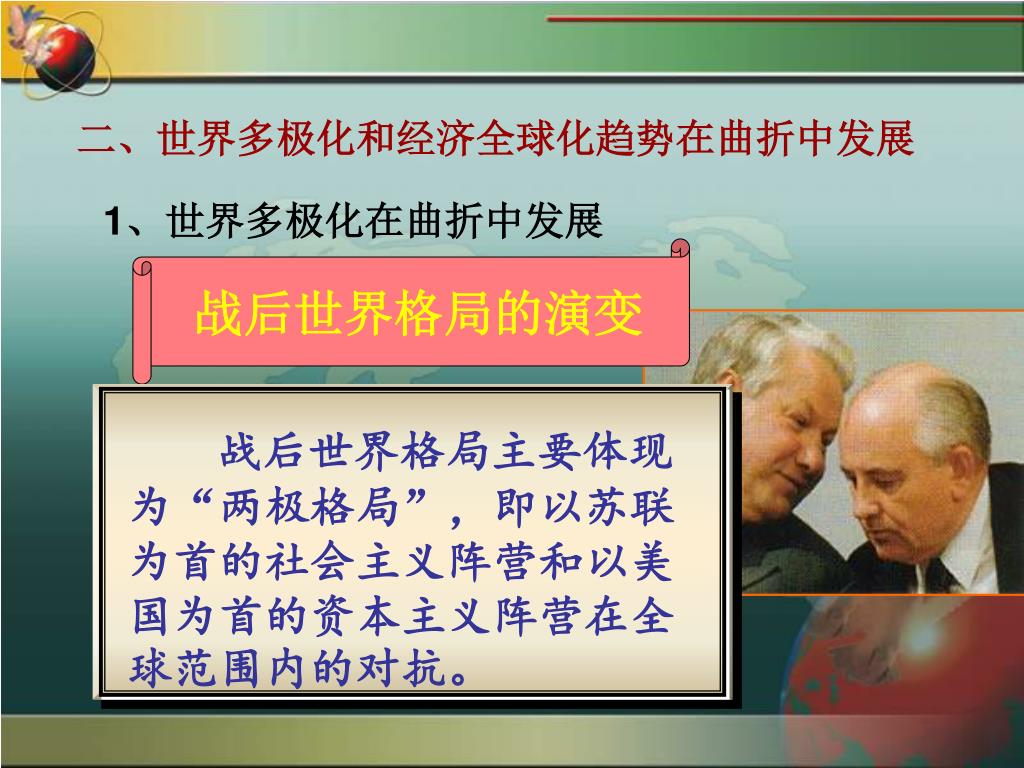 二、世界多极化和经济全球化趋势在曲折中发展

1、世界多极化在曲折中发展

战后世界格局的演变

战后世界格局主要体现为“两极格局”，即以苏联为首的社会主义阵营和以美国为首的资本主义阵营在全球范围内的对抗。